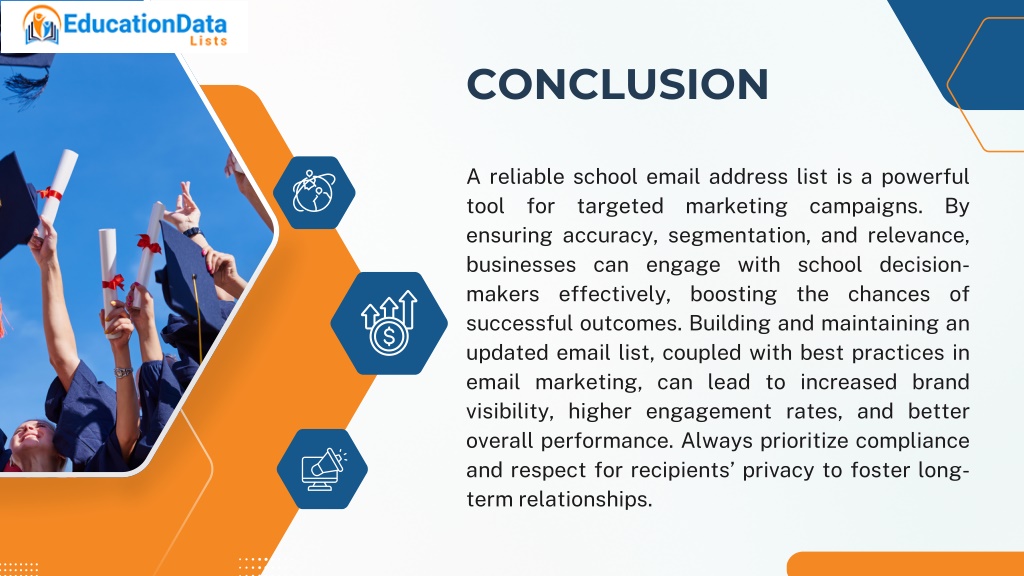 EducationData Lists

CONCLUSION

A reliable school email address list is a powerful tool for targeted marketing campaigns. By ensuring accuracy, segmentation, and relevance, businesses can engage with school decision-makers effectively, boosting the chances of successful outcomes. Building and maintaining an updated email list, coupled with best practices in email marketing, can lead to increased brand visibility, higher engagement rates, and better overall performance. Always prioritize compliance and respect for recipients' privacy to foster long-term relationships.